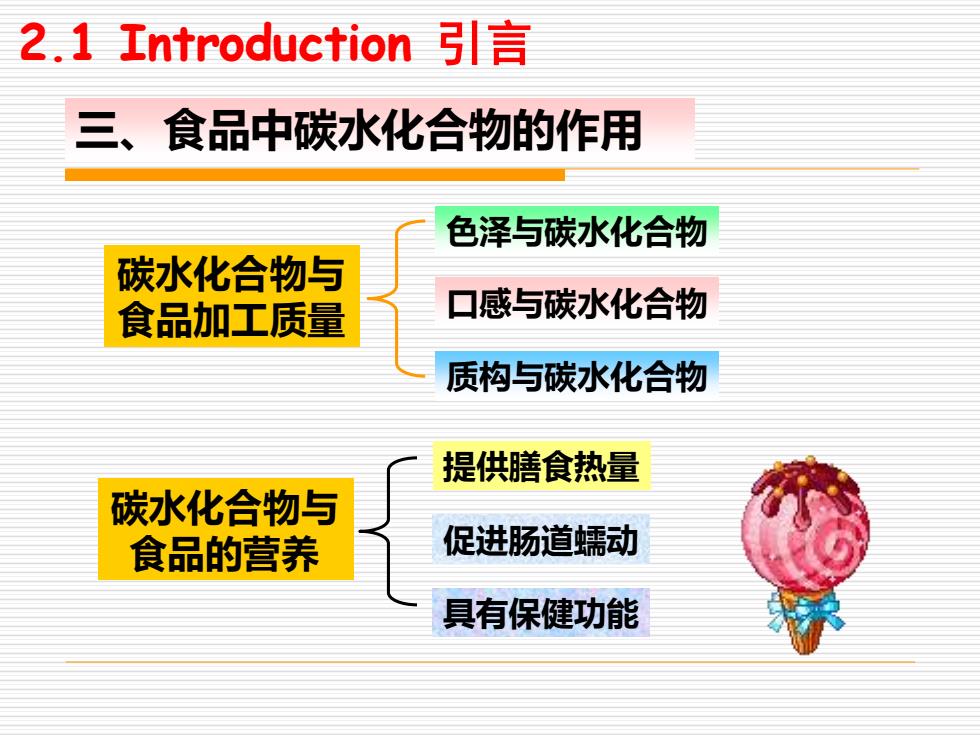 2.1 Introduction 引言

三、食品中碳水化合物的作用

碳水化合物与食品加工质量

色泽与碳水化合物

口感与碳水化合物

质构与碳水化合物

碳水化合物与食品的营养

提供膳食热量

促进肠道蠕动

具有保健功能